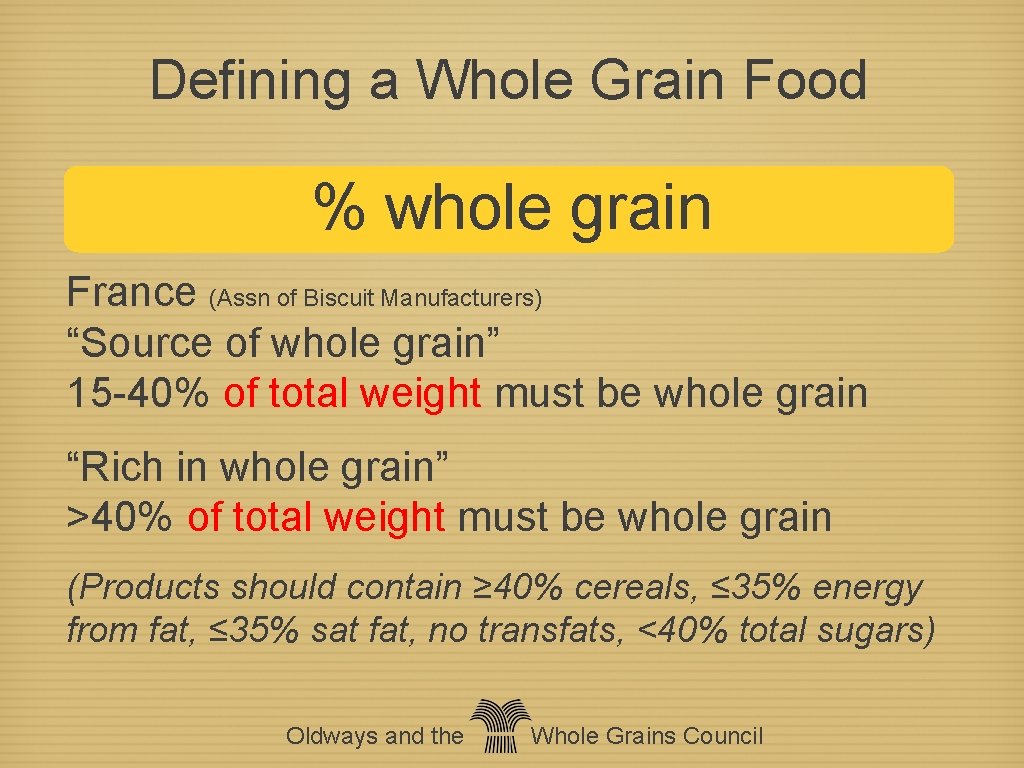 Defining a Whole Grain Food

% whole grain

France (Assn of Biscuit Manufacturers)
“Source of whole grain”
15-40% of total weight must be whole grain

“Rich in whole grain”
>40% of total weight must be whole grain

(Products should contain ≥40% cereals, ≤35% energy from fat, ≤35% sat fat, no transfats, <40% total sugars)

Oldways and the Whole Grains Council